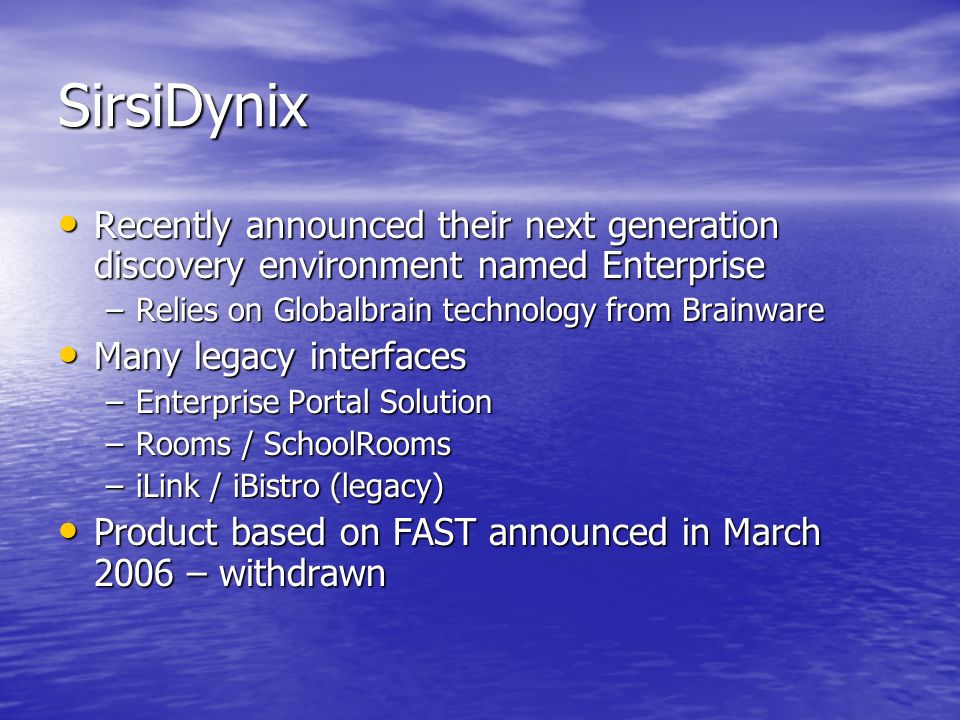 SirsiDynix

• Recently announced their next generation discovery environment named Enterprise
  – Relies on Globalbrain technology from Brainware
• Many legacy interfaces
  – Enterprise Portal Solution
  – Rooms / SchoolRooms
  – iLink / iBistro (legacy)
• Product based on FAST announced in March 2006 – withdrawn